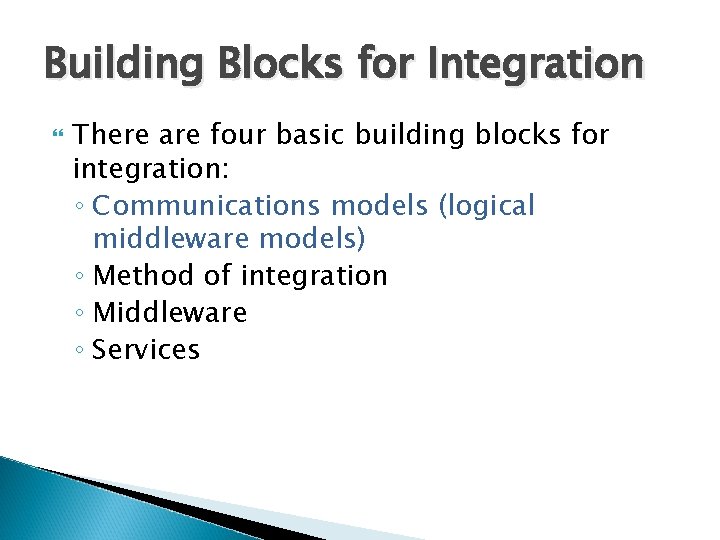 Building Blocks for Integration

There are four basic building blocks for integration:
◦ Communications models (logical middleware models)
◦ Method of integration
◦ Middleware
◦ Services